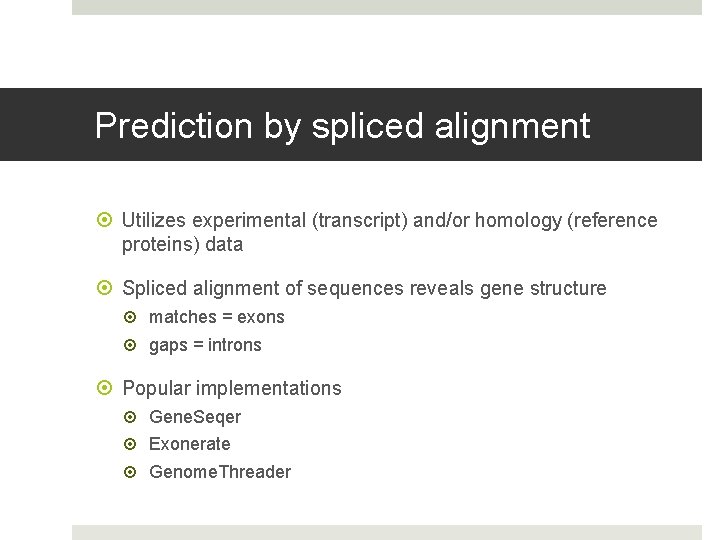 Prediction by spliced alignment

Utilizes experimental (transcript) and/or homology (reference proteins) data

Spliced alignment of sequences reveals gene structure

matches = exons

gaps = introns

Popular implementations

GeneSeqer

Exonerate

GenomeThreader